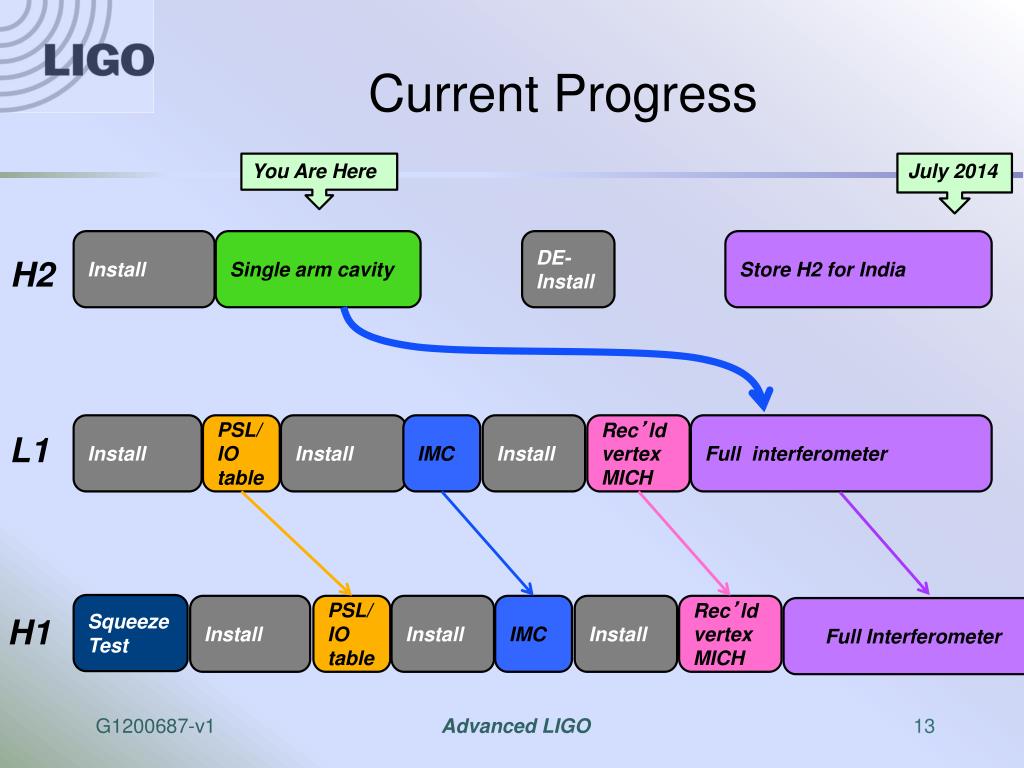 LIGO

Current Progress

You Are Here

July 2014

H2

Install

Single arm cavity

DE-Install

Store H2 for India

L1

Install

PSL/ IO table

Install

IMC

Install

Rec'ld vertex MICH

Full interferometer

H1

Squeeze Test

Install

PSL/ IO table

Install

IMC

Install

Rec'ld vertex MICH

Full Interferometer

G1200687-v1

Advanced LIGO

13